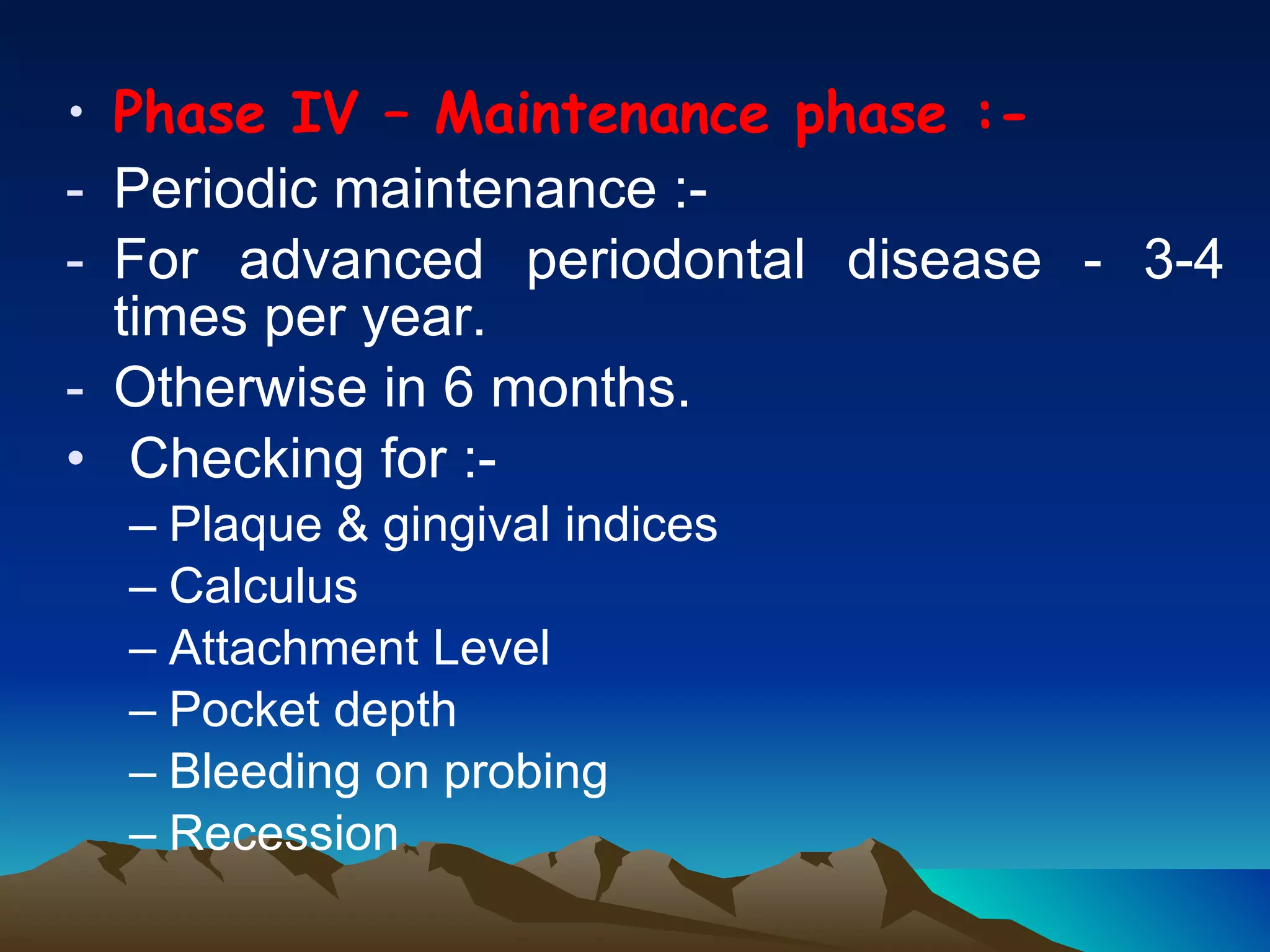 • Phase IV – Maintenance phase :-
- Periodic maintenance :-
- For advanced periodontal disease - 3-4 times per year.
- Otherwise in 6 months.
• Checking for :-
– Plaque & gingival indices
– Calculus
– Attachment Level
– Pocket depth
– Bleeding on probing
– Recession